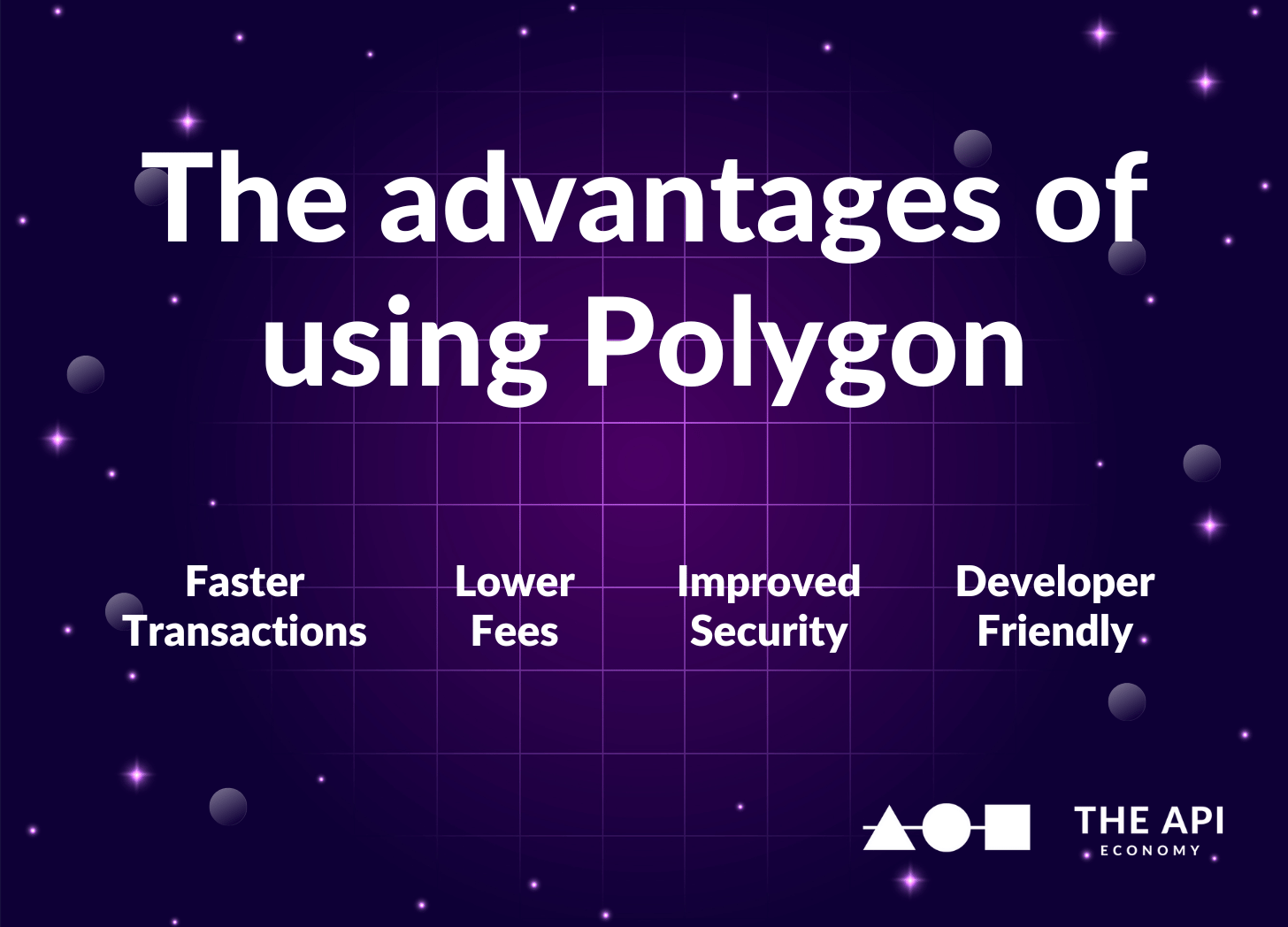 The advantages of using Polygon

Faster Transactions

Lower Fees

Improved Security

Developer Friendly

THE API
ECONOMY